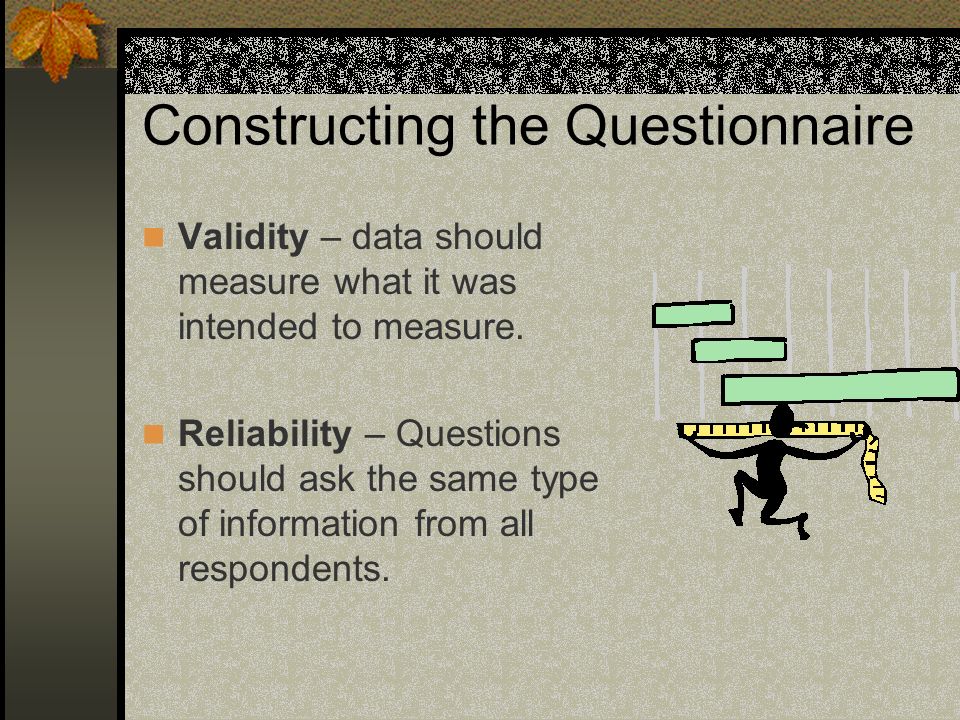 Constructing the Questionnaire

Validity – data should measure what it was intended to measure.

Reliability – Questions should ask the same type of information from all respondents.